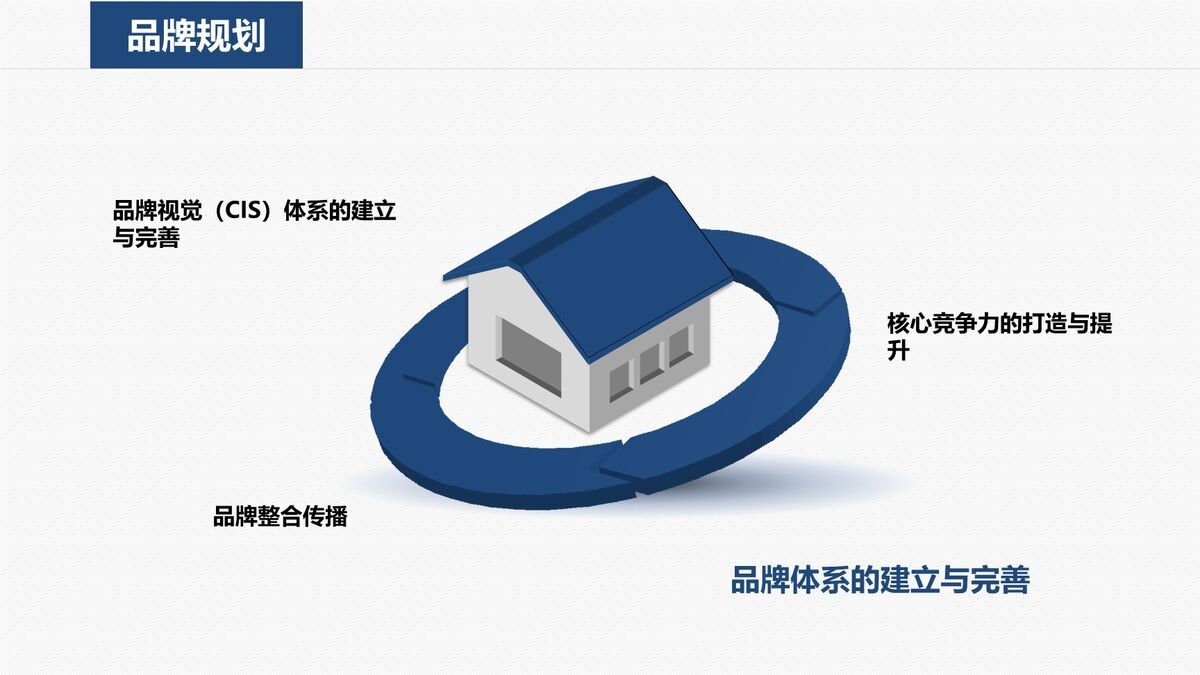 品牌规划

品牌视觉（CIS）体系的建立与完善

核心竞争力的打造与提升

品牌整合传播

品牌体系的建立与完善